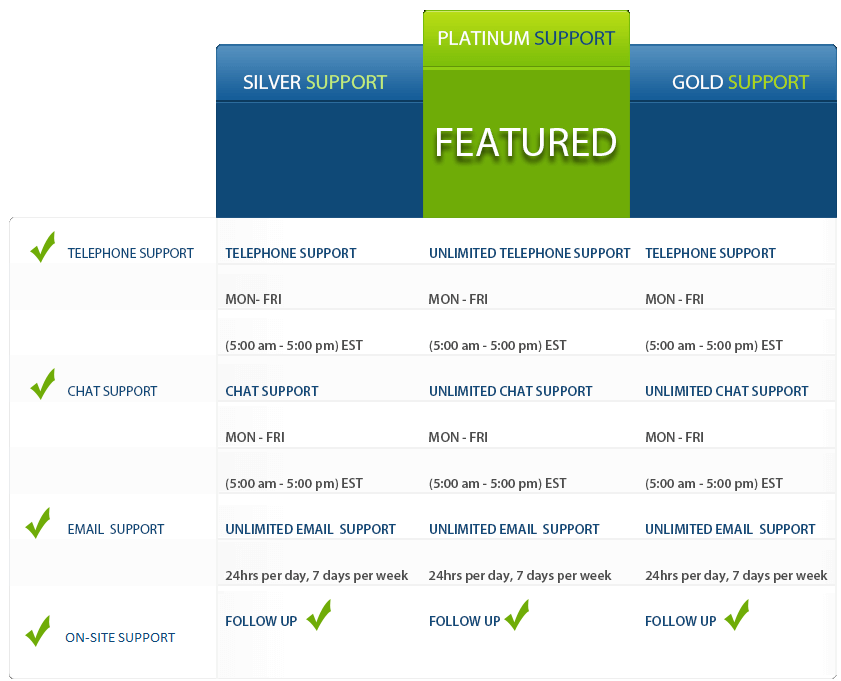 | | SILVER SUPPORT | PLATINUM SUPPORT FEATURED | GOLD SUPPORT |
|---|---|---|---|
| TELEPHONE SUPPORT | TELEPHONE SUPPORT | UNLIMITED TELEPHONE SUPPORT | TELEPHONE SUPPORT |
| | MON- FRI | MON - FRI | MON - FRI |
| | (5:00 am - 5:00 pm) EST | (5:00 am - 5:00 pm) EST | (5:00 am - 5:00 pm) EST |
| CHAT SUPPORT | CHAT SUPPORT | UNLIMITED CHAT SUPPORT | UNLIMITED CHAT SUPPORT |
| | MON - FRI | MON - FRI | MON - FRI |
| | (5:00 am - 5:00 pm) EST | (5:00 am - 5:00 pm) EST | (5:00 am - 5:00 pm) EST |
| EMAIL SUPPORT | UNLIMITED EMAIL SUPPORT | UNLIMITED EMAIL SUPPORT | UNLIMITED EMAIL SUPPORT |
| | 24hrs per day, 7 days per week | 24hrs per day, 7 days per week | 24hrs per day, 7 days per week |
| ON-SITE SUPPORT | FOLLOW UP | FOLLOW UP | FOLLOW UP |